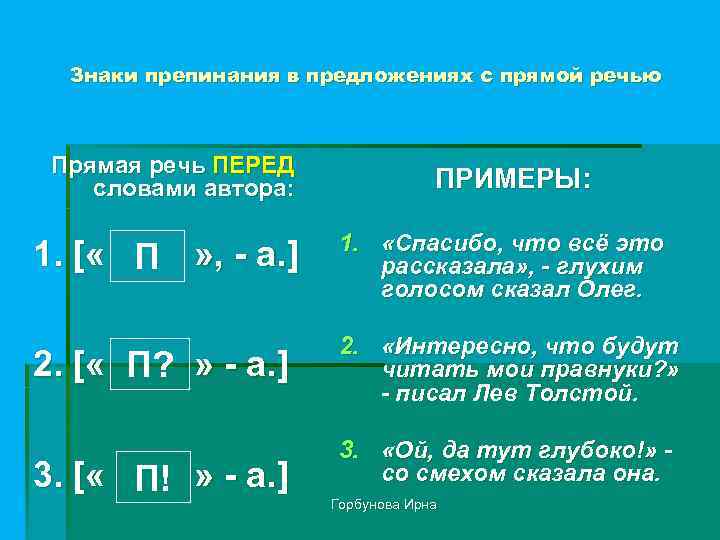 Знаки препинания в предложениях с прямой речью

Прямая речь ПЕРЕД словами автора:

1. [« П », - а.]

2. [« П? » - а.]

3. [« П! » - а.]

ПРИМЕРЫ:

1. «Спасибо, что всё это рассказала», - глухим голосом сказал Олег.

2. «Интересно, что будут читать мои правнуки?» - писал Лев Толстой.

3. «Ой, да тут глубоко!» - со смехом сказала она.

Горбунова Ирна